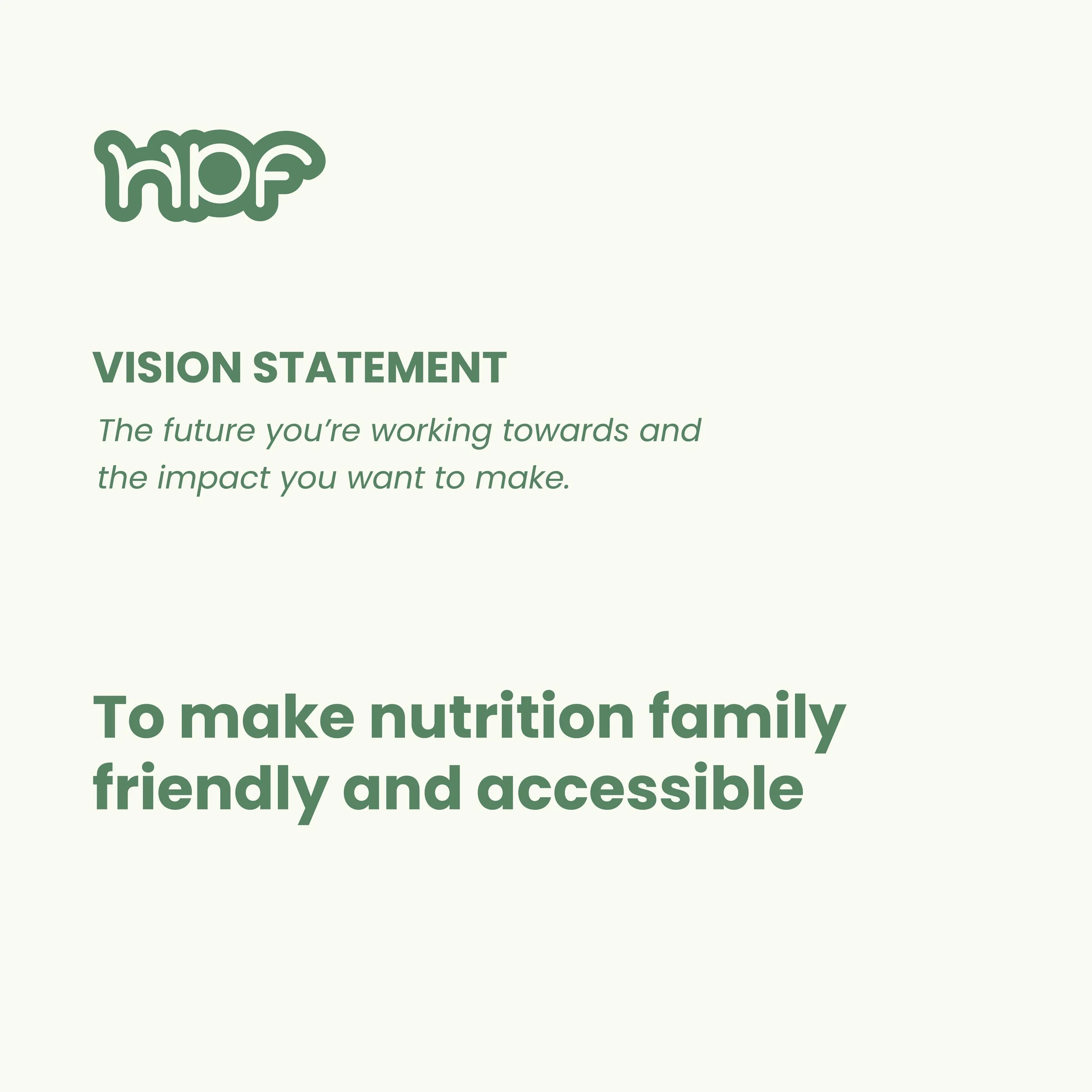 hpf

VISION STATEMENT

The future you're working towards and the impact you want to make.

To make nutrition family friendly and accessible